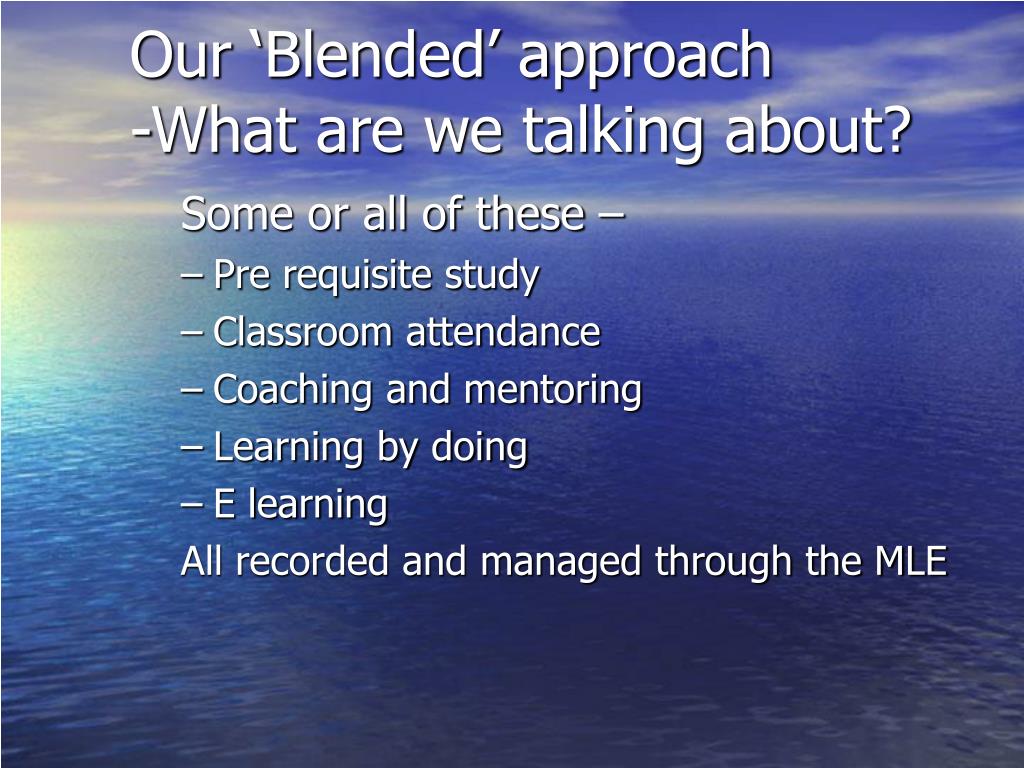 Our ‘Blended’ approach
-What are we talking about?

Some or all of these –

– Pre requisite study
– Classroom attendance
– Coaching and mentoring
– Learning by doing
– E learning

All recorded and managed through the MLE